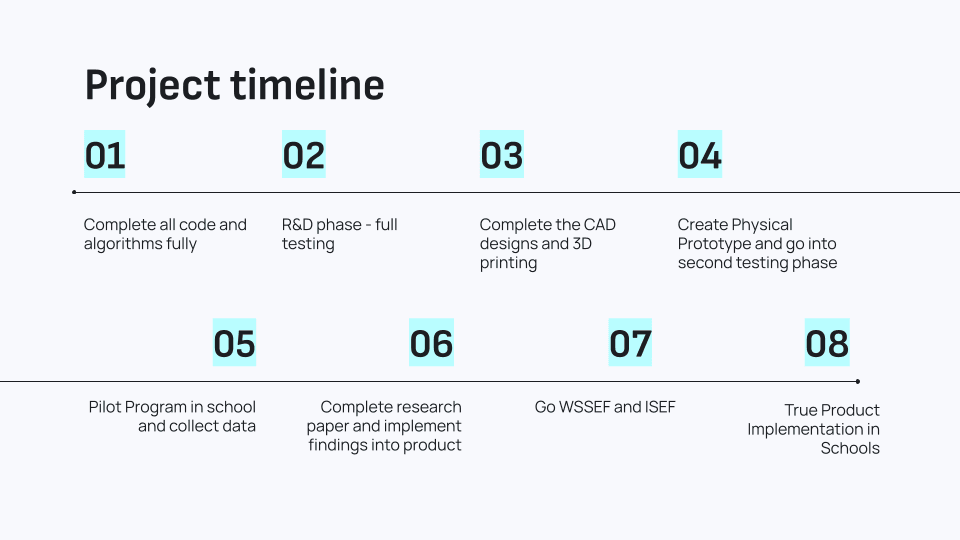 Project timeline

01

Complete all code and algorithms fully

02

R&D phase - full testing

03

Complete the CAD designs and 3D printing

04

Create Physical Prototype and go into second testing phase

05

Pilot Program in school and collect data

06

Complete research paper and implement findings into product

07

Go WSSEF and ISEF

08

True Product Implementation in Schools